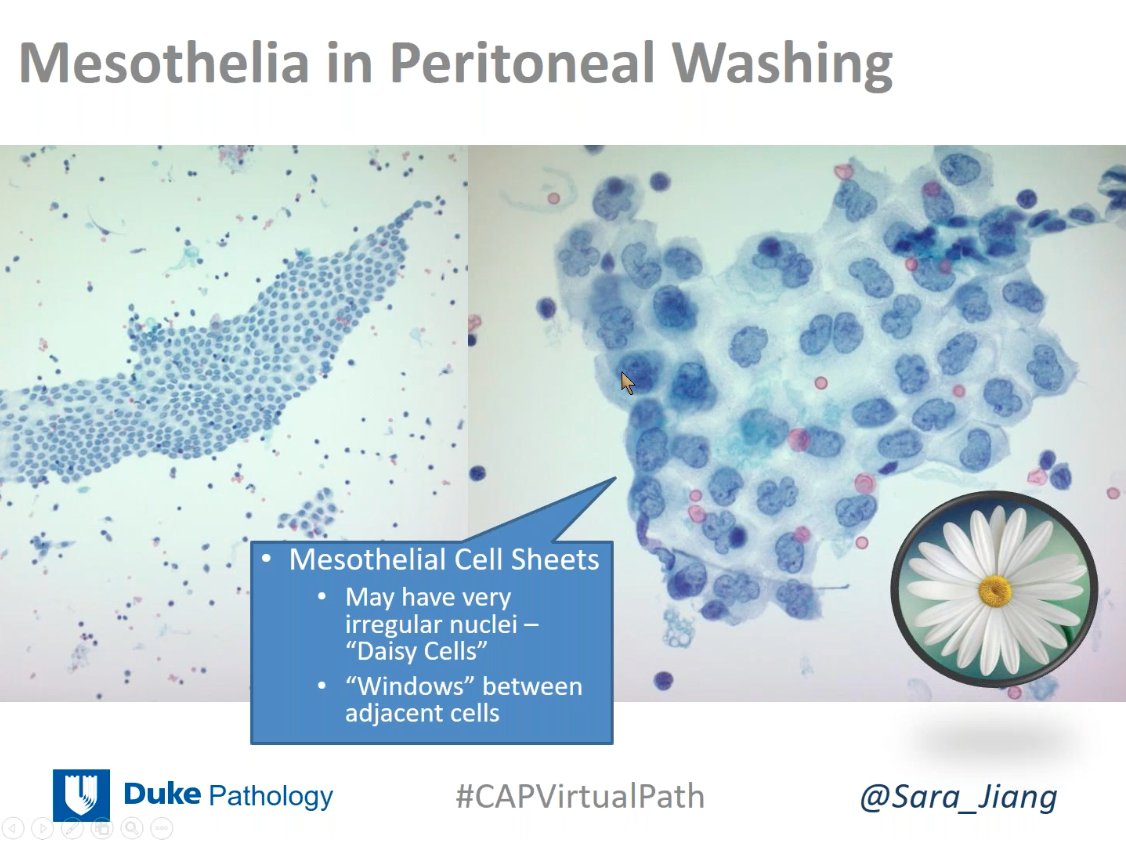 Mesothelia in Peritoneal Washing

• Mesothelial Cell Sheets
  • May have very irregular nuclei – "Daisy Cells"
  • "Windows" between adjacent cells

Duke Pathology

#CAPVirtualPath

@Sara_Jiang